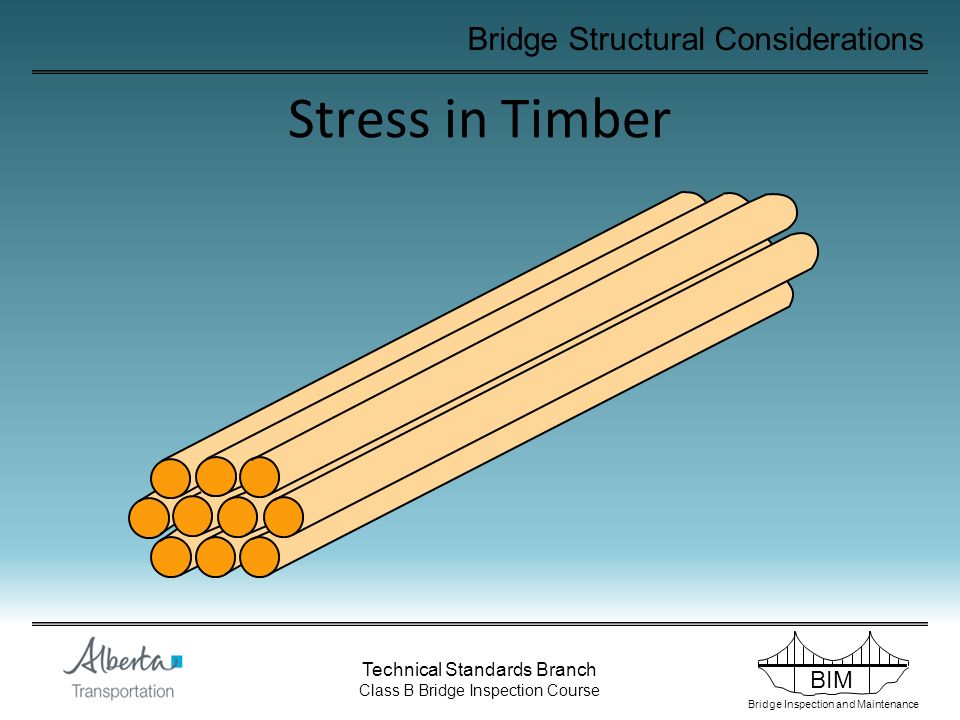 Bridge Structural Considerations

Stress in Timber

Alberta
Transportation

Technical Standards Branch
Class B Bridge Inspection Course

BIM
Bridge Inspection and Maintenance